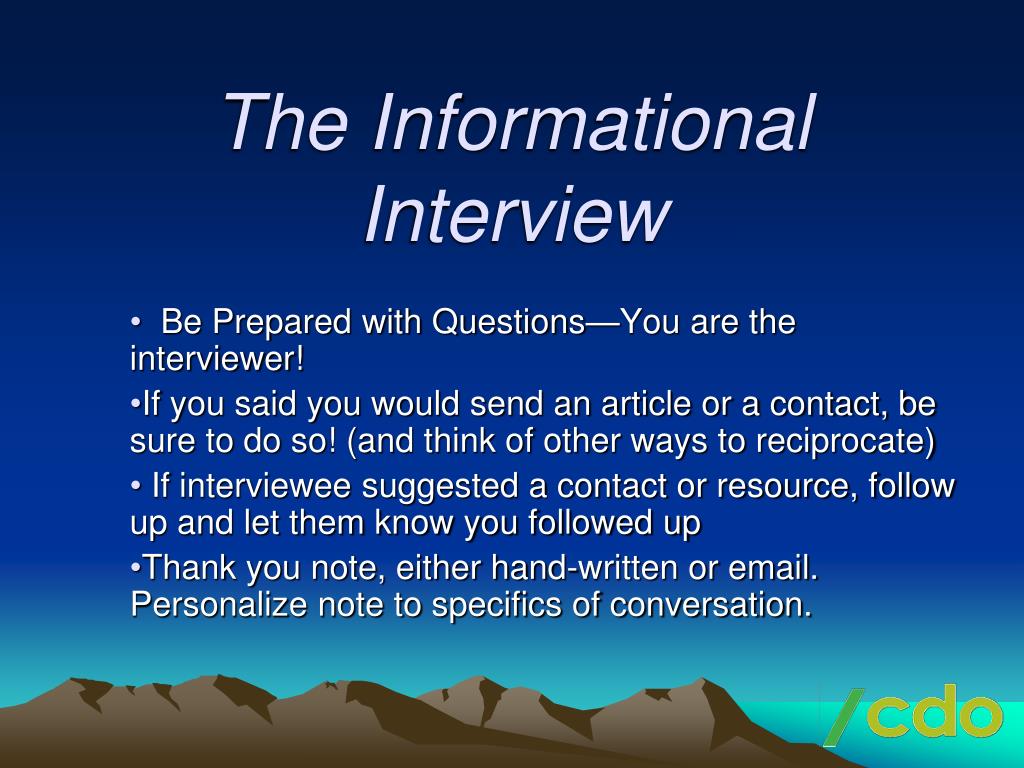 The Informational Interview

• Be Prepared with Questions—You are the interviewer!

•If you said you would send an article or a contact, be sure to do so! (and think of other ways to reciprocate)

• If interviewee suggested a contact or resource, follow up and let them know you followed up

•Thank you note, either hand-written or email. Personalize note to specifics of conversation.

/cdo